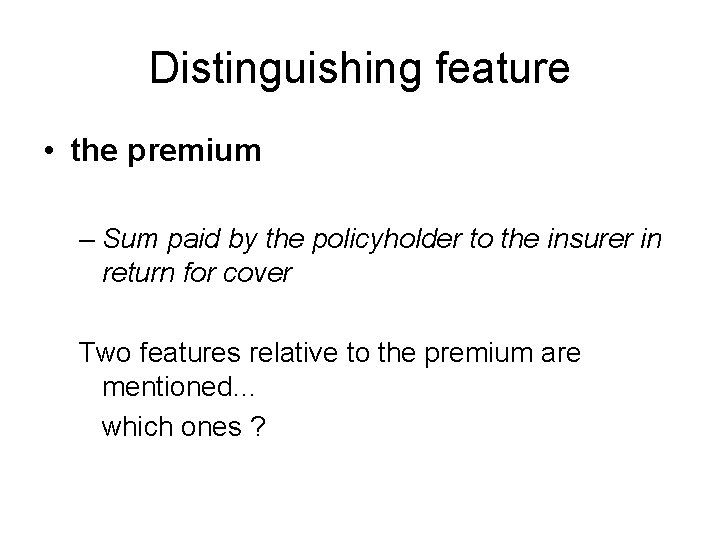 Distinguishing feature

• the premium

– Sum paid by the policyholder to the insurer in return for cover

Two features relative to the premium are mentioned...

which ones ?